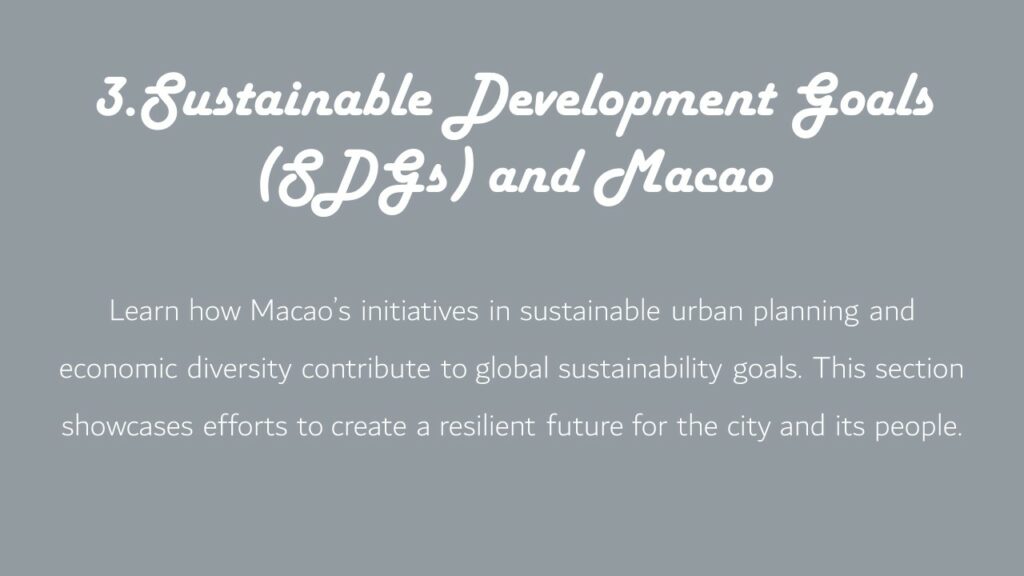 3.Sustainable Development Goals (SDGs) and Macao

Learn how Macao's initiatives in sustainable urban planning and economic diversity contribute to global sustainability goals. This section showcases efforts to create a resilient future for the city and its people.